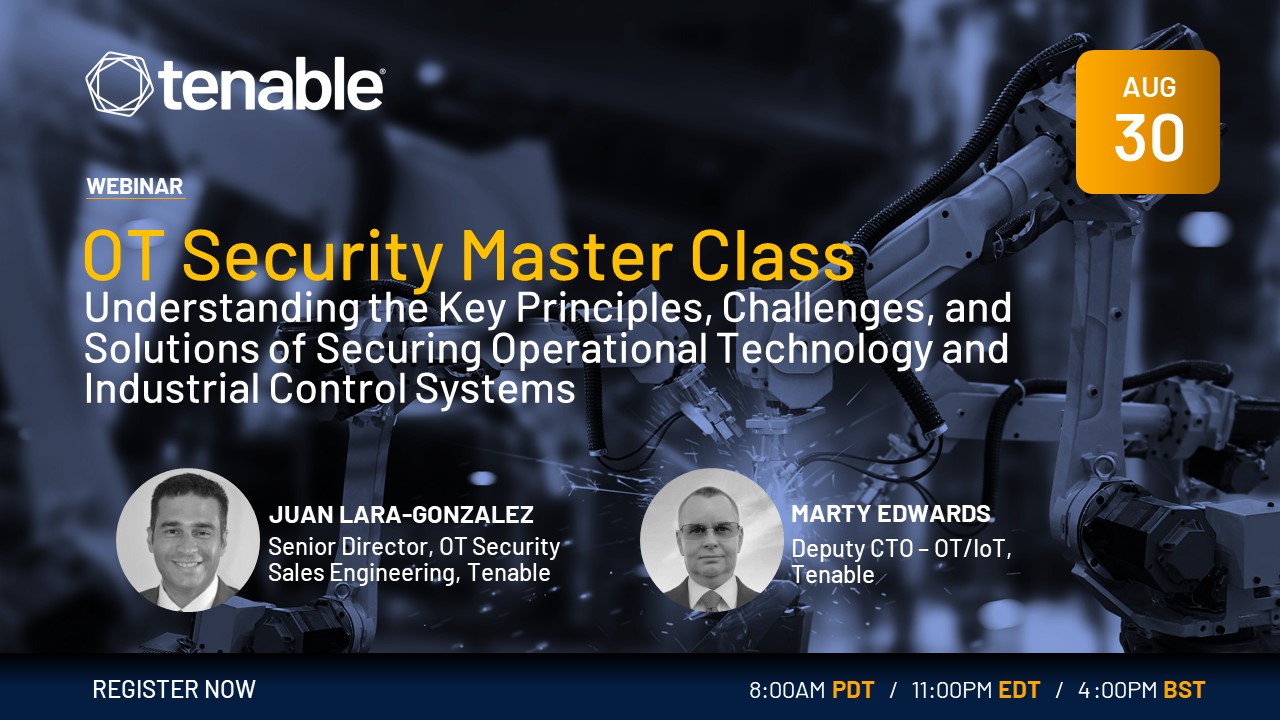 tenable

AUG
30

WEBINAR

OT Security Master Class
Understanding the Key Principles, Challenges, and Solutions of Securing Operational Technology and Industrial Control Systems

JUAN LARA-GONZALEZ
Senior Director, OT Security Sales Engineering, Tenable

MARTY EDWARDS
Deputy CTO – OT/IoT, Tenable

REGISTER NOW

8:00AM PDT / 11:00PM EDT / 4:00PM BST